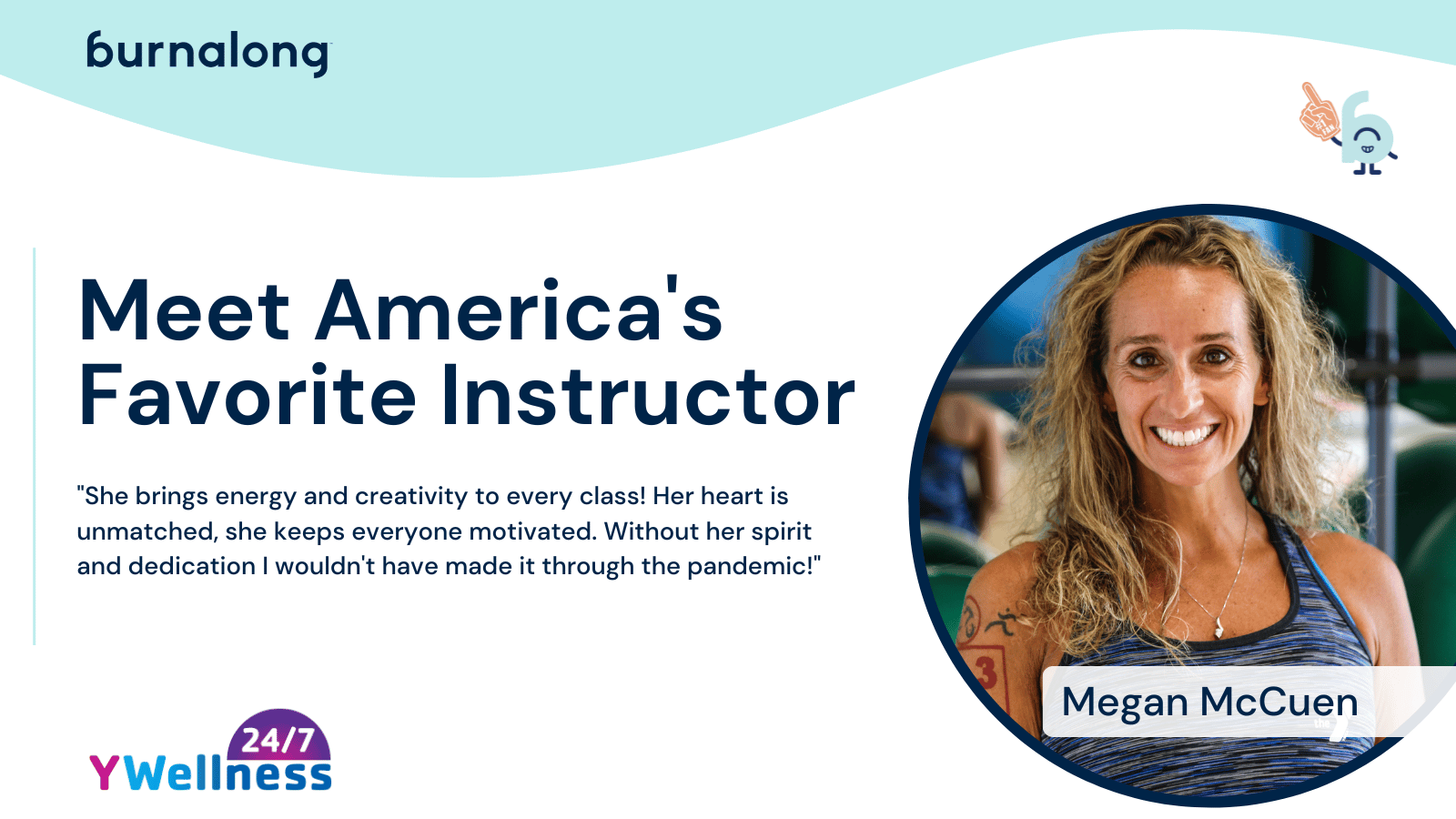 burnalong

Meet America's Favorite Instructor

"She brings energy and creativity to every class! Her heart is unmatched, she keeps everyone motivated. Without her spirit and dedication I wouldn't have made it through the pandemic!"

Megan McCuen

24/7 YWellness